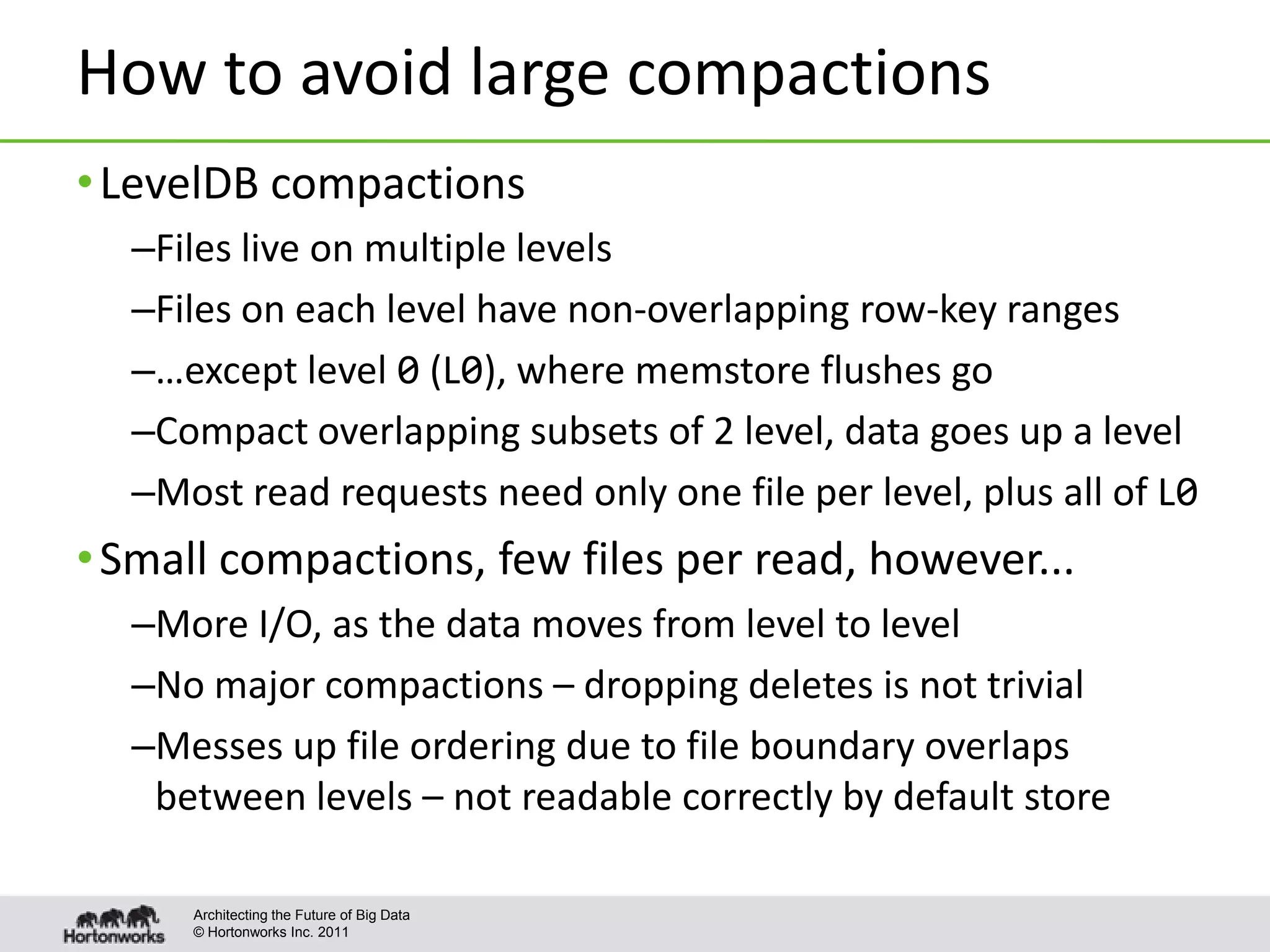 How to avoid large compactions

• LevelDB compactions
–Files live on multiple levels
–Files on each level have non-overlapping row-key ranges
–...except level 0 (L0), where memstore flushes go
–Compact overlapping subsets of 2 level, data goes up a level
–Most read requests need only one file per level, plus all of L0

• Small compactions, few files per read, however...
–More I/O, as the data moves from level to level
–No major compactions – dropping deletes is not trivial
–Messes up file ordering due to file boundary overlaps between levels – not readable correctly by default store

Hortonworks
Architecting the Future of Big Data
© Hortonworks Inc. 2011